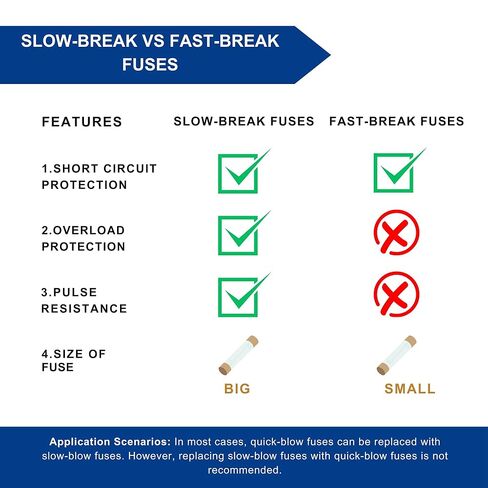 SLOW-BREAK VS FAST-BREAK FUSES

| FEATURES | SLOW-BREAK FUSES | FAST-BREAK FUSES |
|---|---|---|
| 1.SHORT CIRCUIT PROTECTION | | |
| 2.OVERLOAD PROTECTION | | |
| 3.PULSE RESISTANCE | | |
| 4.SIZE OF FUSE | BIG | SMALL |

Application Scenarios: In most cases, quick-blow fuses can be replaced with slow-blow fuses. However, replacing slow-blow fuses with quick-blow fuses is not recommended.